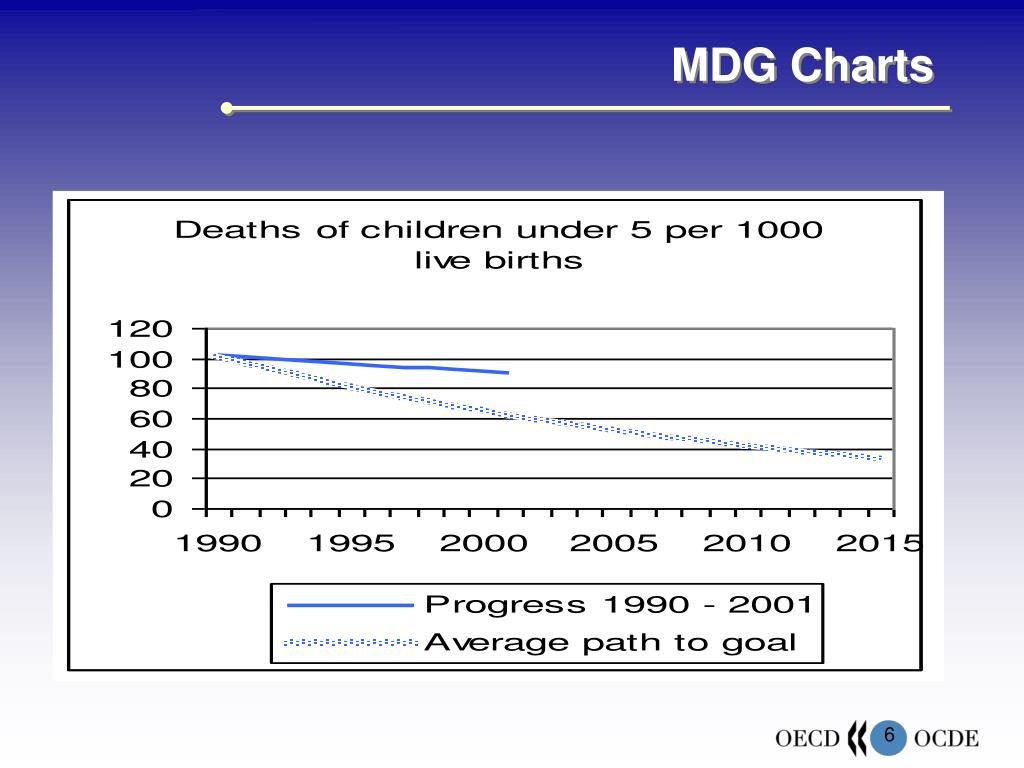 MDG Charts

Deaths of children under 5 per 1000 live births

120
100
80
60
40
20
0

1990 1995 2000 2005 2010 2015

Progress 1990 - 2001
Average path to goal

OECD 6 OCDE